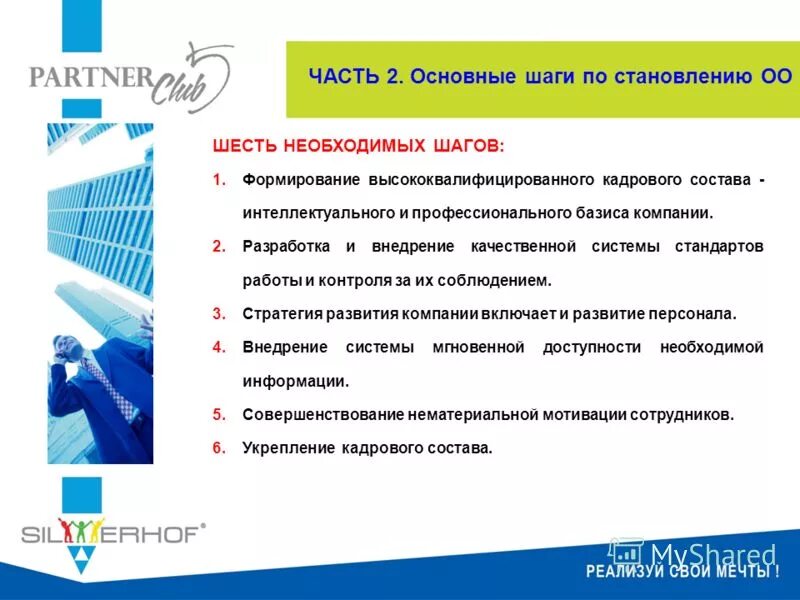 PARTNER Club

ЧАСТЬ 2. Основные шаги по становлению ОО

ШЕСТЬ НЕОБХОДИМЫХ ШАГОВ:

1. Формирование высококвалифицированного кадрового состава - интеллектуального и профессионального базиса компании.

2. Разработка и внедрение качественной системы стандартов работы и контроля за их соблюдением.

3. Стратегия развития компании включает и развитие персонала.

4. Внедрение системы мгновенной доступности необходимой информации.

5. Совершенствование нематериальной мотивации сотрудников.

6. Укрепление кадрового состава.

SILVERHOF®

MyShared

РЕАЛИЗУЙ СВОИ МЕЧТЫ !